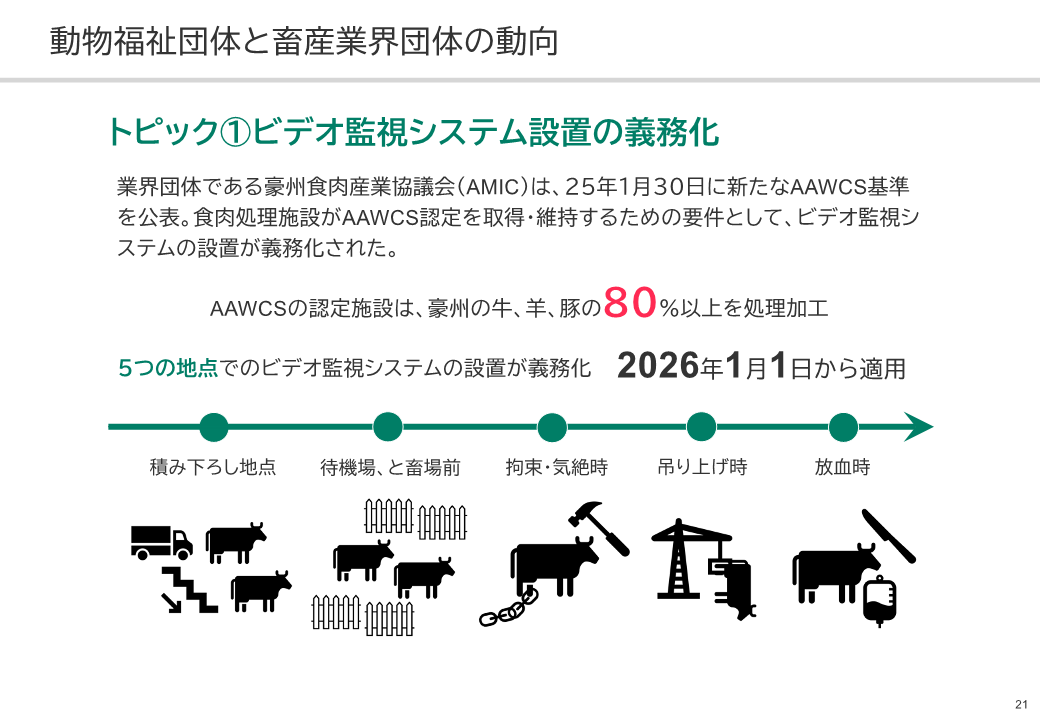 動物福祉団体と畜産業界団体の動向

トピック①ビデオ監視システム設置の義務化

業界団体である豪州食肉産業協議会（AMIC）は、25年1月30日に新たなAAWCS基準を公表。食肉処理施設がAAWCS認定を取得・維持するための要件として、ビデオ監視システムの設置が義務化された。

AAWCSの認定施設は、豪州の牛、羊、豚の80%以上を処理加工

5つの地点でのビデオ監視システムの設置が義務化　2026年1月1日から適用

積み下ろし地点

待機場、と畜場前

拘束・気絶時

吊り上げ時

放血時

21